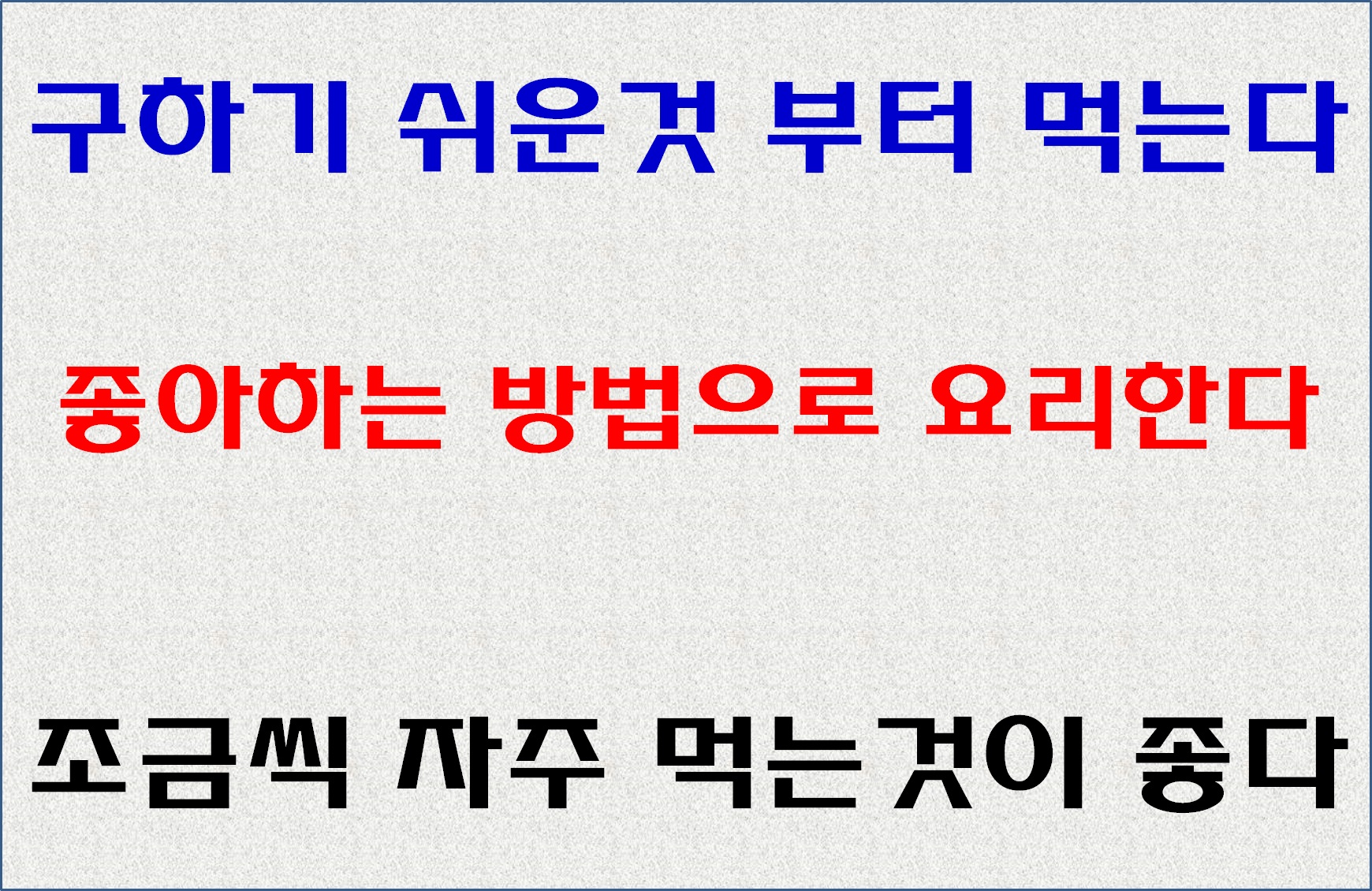 구하기 쉬운것 부터 먹는다

좋아하는 방법으로 요리한다

조금씩 자주 먹는것이 좋다